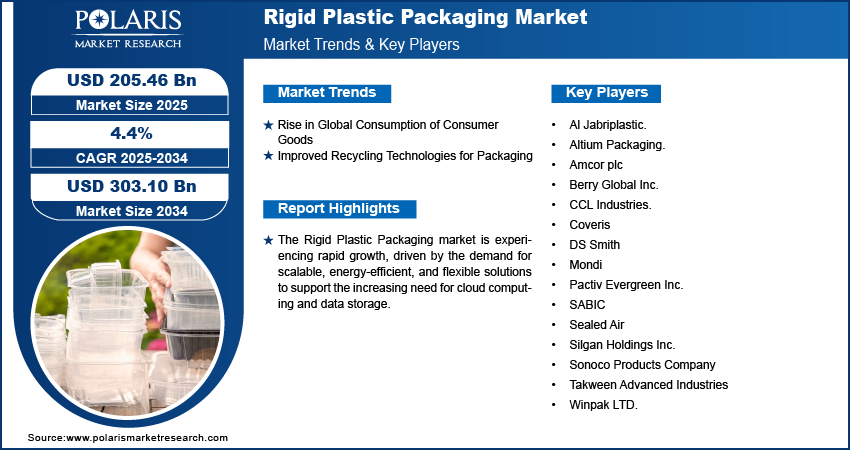 POLARIS
MARKET RESEARCH

Rigid Plastic Packaging Market
Market Trends & Key Players

USD 205.46 Bn
Market Size 2025

4.4%
CAGR 2025-2034

USD 303.10 Bn
Market Size 2034

Market Trends

★ Rise in Global Consumption of Consumer Goods
★ Improved Recycling Technologies for Packaging

Report Highlights

★ The Rigid Plastic Packaging market is experiencing rapid growth, driven by the demand for scalable, energy-efficient, and flexible solutions to support the increasing need for cloud computing and data storage.

Key Players

• Al Jabriplastic.
• Altium Packaging.
• Amcor plc
• Berry Global Inc.
• CCL Industries.
• Coveris
• DS Smith
• Mondi
• Pactiv Evergreen Inc.
• SABIC
• Sealed Air
• Silgan Holdings Inc.
• Sonoco Products Company
• Takween Advanced Industries
• Winpak LTD.

Source:www.polarismarketresearch.com